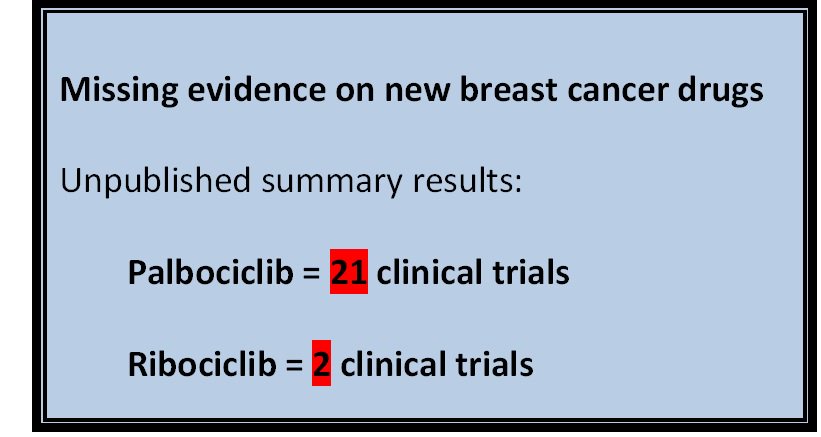 Missing evidence on new breast cancer drugs

Unpublished summary results:

Palbociclib = 21 clinical trials

Ribociclib = 2 clinical trials